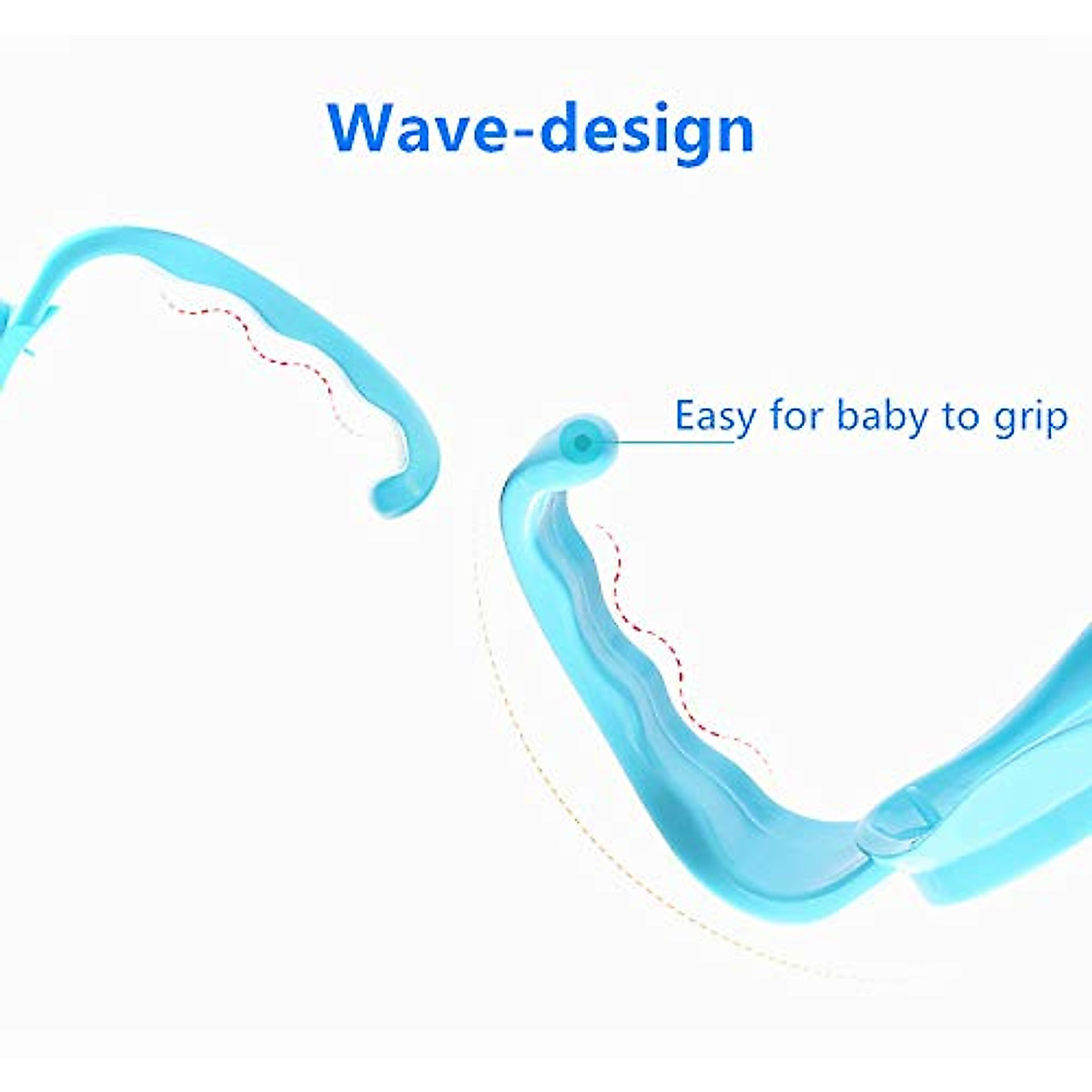 Wave-design

Easy for baby to grip